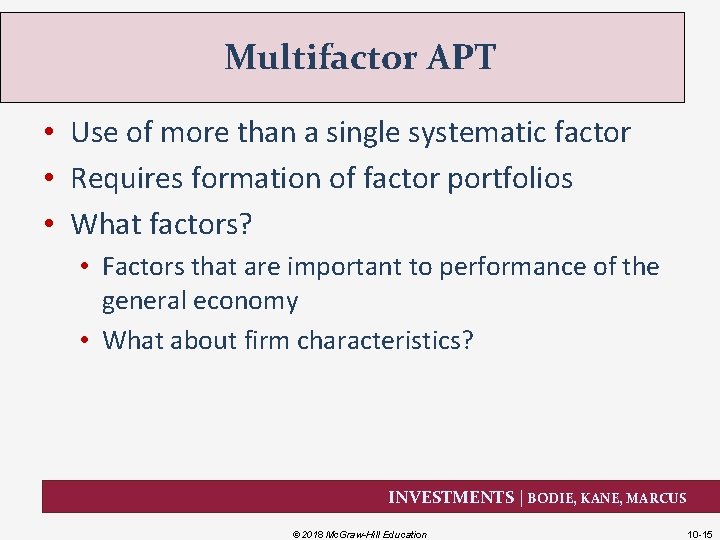 Multifactor APT

• Use of more than a single systematic factor
• Requires formation of factor portfolios
• What factors?
  • Factors that are important to performance of the general economy
  • What about firm characteristics?

INVESTMENTS | BODIE, KANE, MARCUS

© 2018 McGraw-Hill Education

10-15